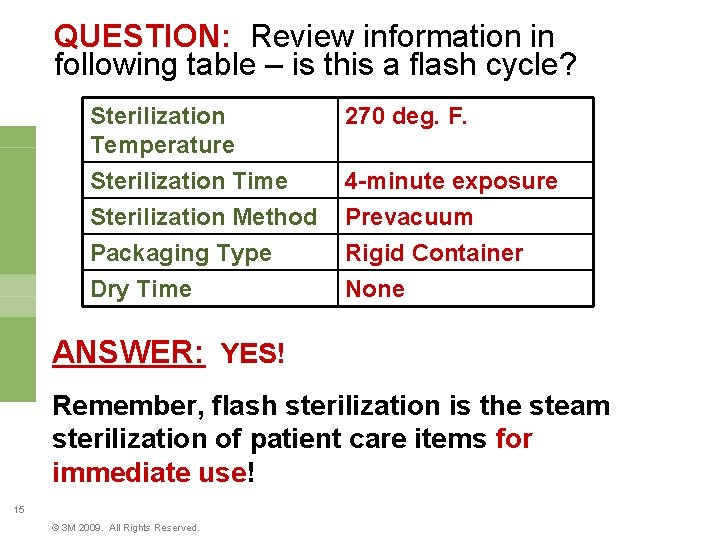 QUESTION: Review information in following table – is this a flash cycle?

| Sterilization Temperature | 270 deg. F. |
|---|---|
| Sterilization Time | 4-minute exposure |
| Sterilization Method | Prevacuum |
| Packaging Type | Rigid Container |
| Dry Time | None |

ANSWER: YES!

Remember, flash sterilization is the steam sterilization of patient care items for immediate use!

15

© 3M 2009. All Rights Reserved.